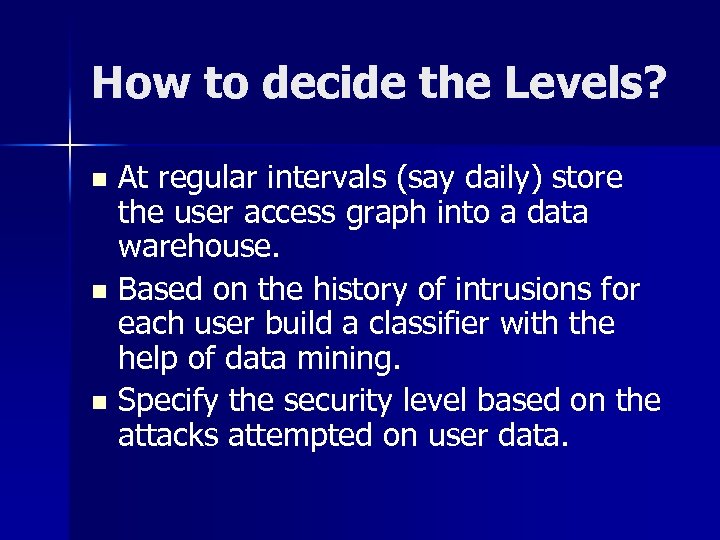 How to decide the Levels?

- At regular intervals (say daily) store the user access graph into a data warehouse.
- Based on the history of intrusions for each user build a classifier with the help of data mining.
- Specify the security level based on the attacks attempted on user data.